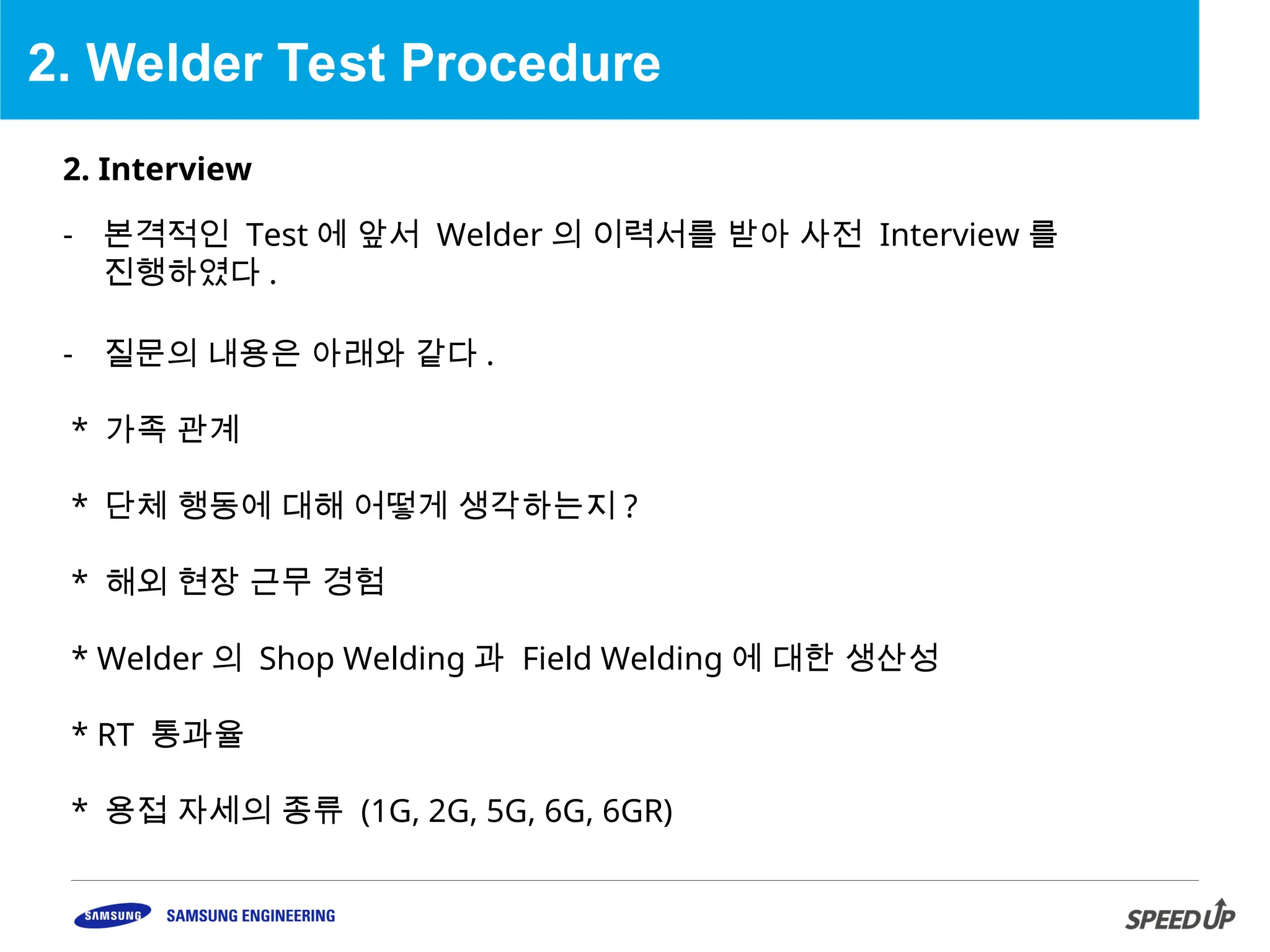 2. Welder Test Procedure

2. Interview

- 본격적인 Test 에 앞서 Welder 의 이력서를 받아 사전 Interview 를 진행하였다 .

- 질문의 내용은 아래와 같다 .

* 가족 관계

* 단체 행동에 대해 어떻게 생각하는지 ?

* 해외 현장 근무 경험

* Welder 의 Shop Welding 과 Field Welding 에 대한 생산성

* RT 통과율

* 용접 자세의 종류 (1G, 2G, 5G, 6G, 6GR)

SAMSUNG SAMSUNG ENGINEERING

SPEED UP